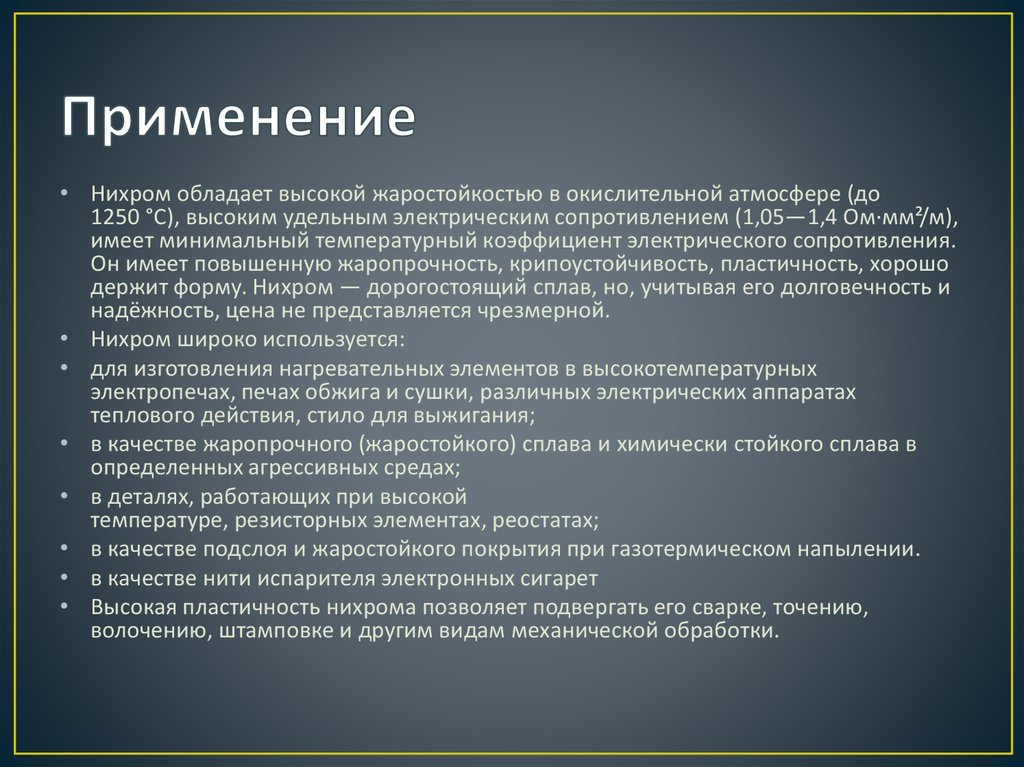 Применение

• Нихром обладает высокой жаростойкостью в окислительной атмосфере (до 1250 °C), высоким удельным электрическим сопротивлением (1,05—1,4 Ом·мм²/м), имеет минимальный температурный коэффициент электрического сопротивления. Он имеет повышенную жаропрочность, крипоустойчивость, пластичность, хорошо держит форму. Нихром — дорогостоящий сплав, но, учитывая его долговечность и надёжность, цена не представляется чрезмерной.
• Нихром широко используется:
• для изготовления нагревательных элементов в высокотемпературных электропечах, печах обжига и сушки, различных электрических аппаратах теплового действия, стило для выжигания;
• в качестве жаропрочного (жаростойкого) сплава и химически стойкого сплава в определенных агрессивных средах;
• в деталях, работающих при высокой температуре, резисторных элементах, реостатах;
• в качестве подслоя и жаростойкого покрытия при газотермическом напылении.
• в качестве нити испарителя электронных сигарет
• Высокая пластичность нихрома позволяет подвергать его сварке, точению, волочению, штамповке и другим видам механической обработки.